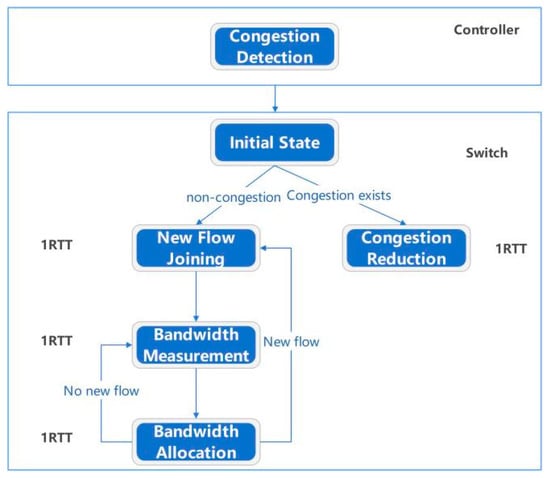 Congestion Detection

Controller

Initial State

Switch

non-congestion

Congestion exists

1RTT

New Flow Joining

Congestion Reduction

1RTT

1RTT

Bandwidth Measurement

New flow

No new flow

1RTT

Bandwidth Allocation